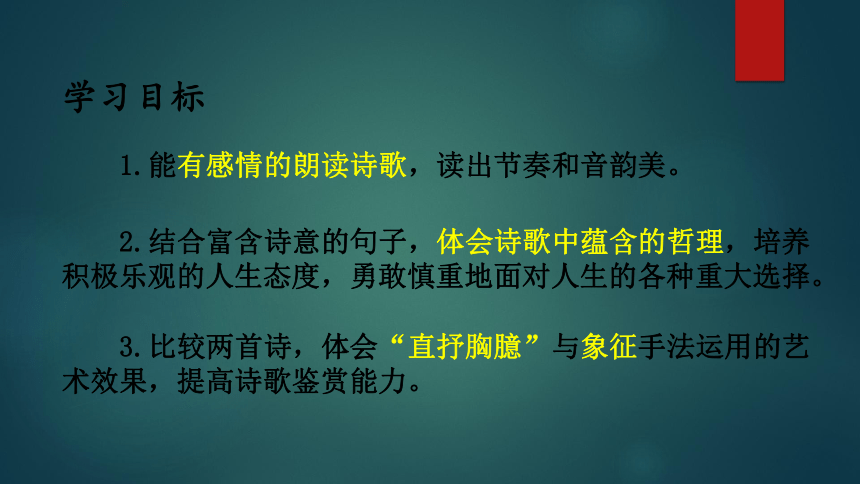 学习目标

1.能有感情的朗读诗歌，读出节奏和音韵美。

2.结合富含诗意的句子，体会诗歌中蕴含的哲理，培养积极乐观的人生态度，勇敢慎重地面对人生的各种重大选择。

3.比较两首诗，体会“直抒胸臆”与象征手法运用的艺术效果，提高诗歌鉴赏能力。